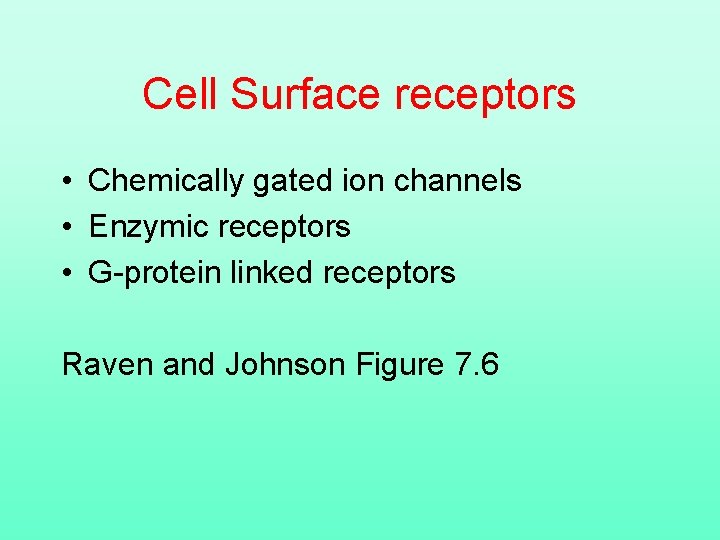 Cell Surface receptors

• Chemically gated ion channels
• Enzymic receptors
• G-protein linked receptors

Raven and Johnson Figure 7.6